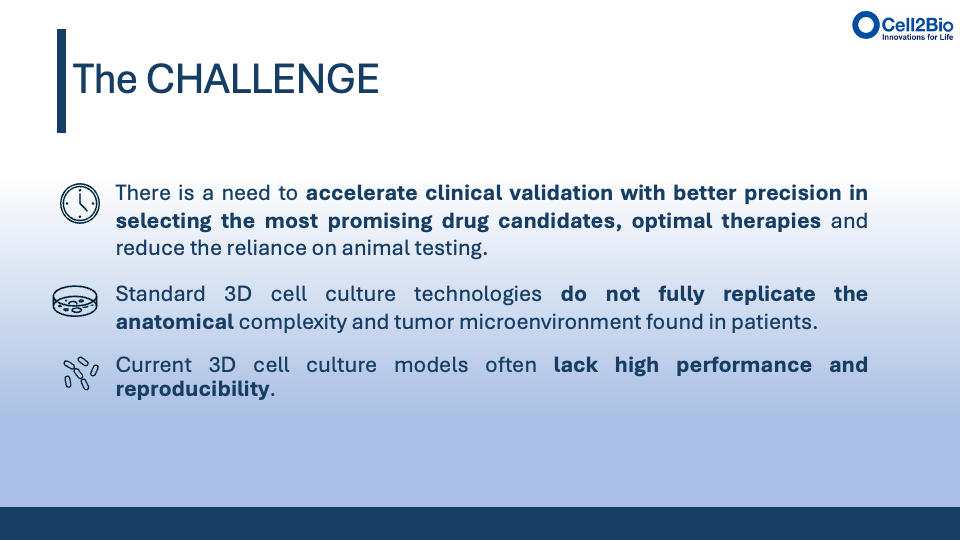 Cell2Bio
Innovations for Life

The CHALLENGE

There is a need to accelerate clinical validation with better precision in selecting the most promising drug candidates, optimal therapies and reduce the reliance on animal testing.

Standard 3D cell culture technologies do not fully replicate the anatomical complexity and tumor microenvironment found in patients.

Current 3D cell culture models often lack high performance and reproducibility.